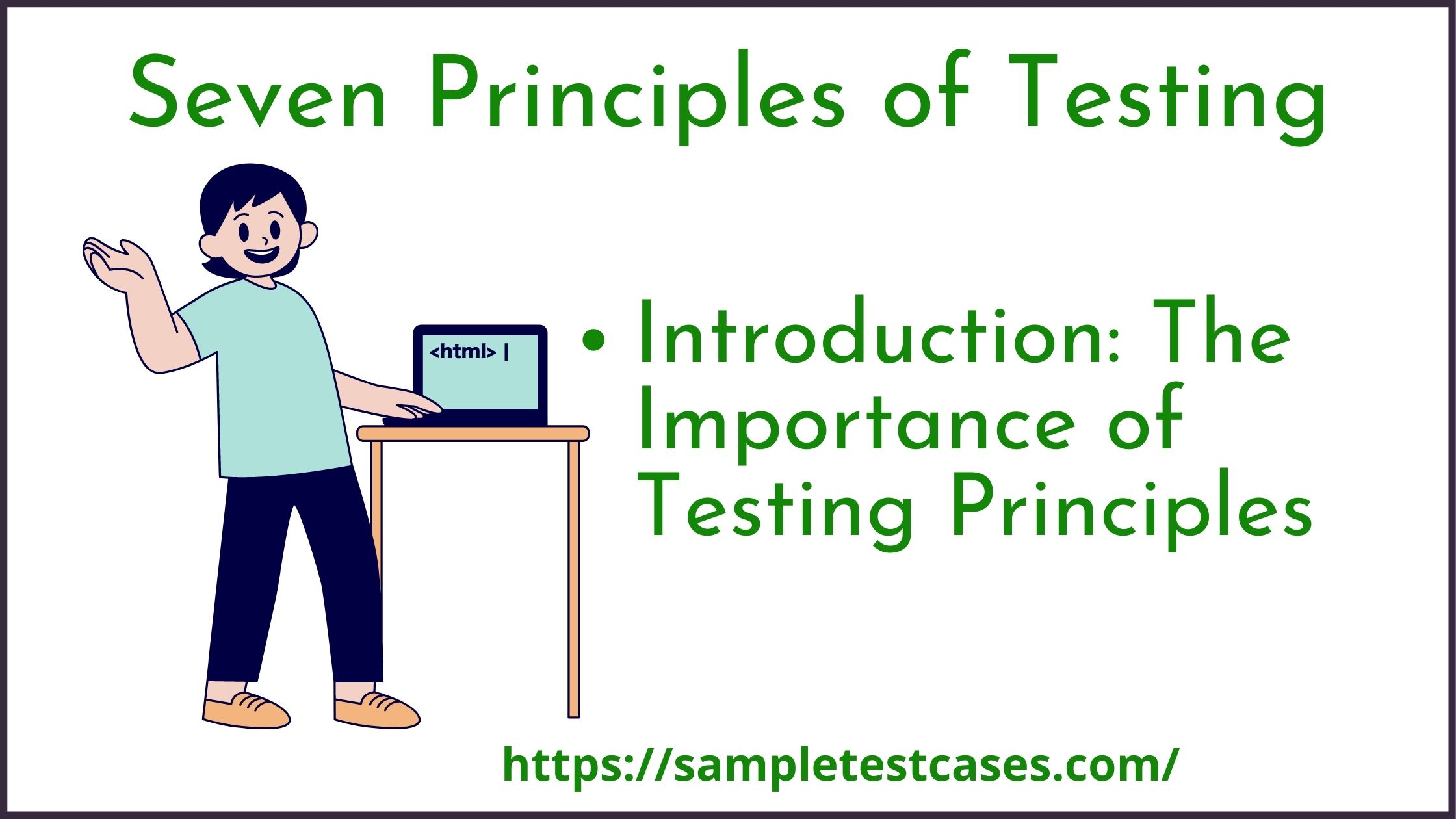 Seven Principles of Testing

<html> |

• Introduction: The Importance of Testing Principles

https://sampletestcases.com/